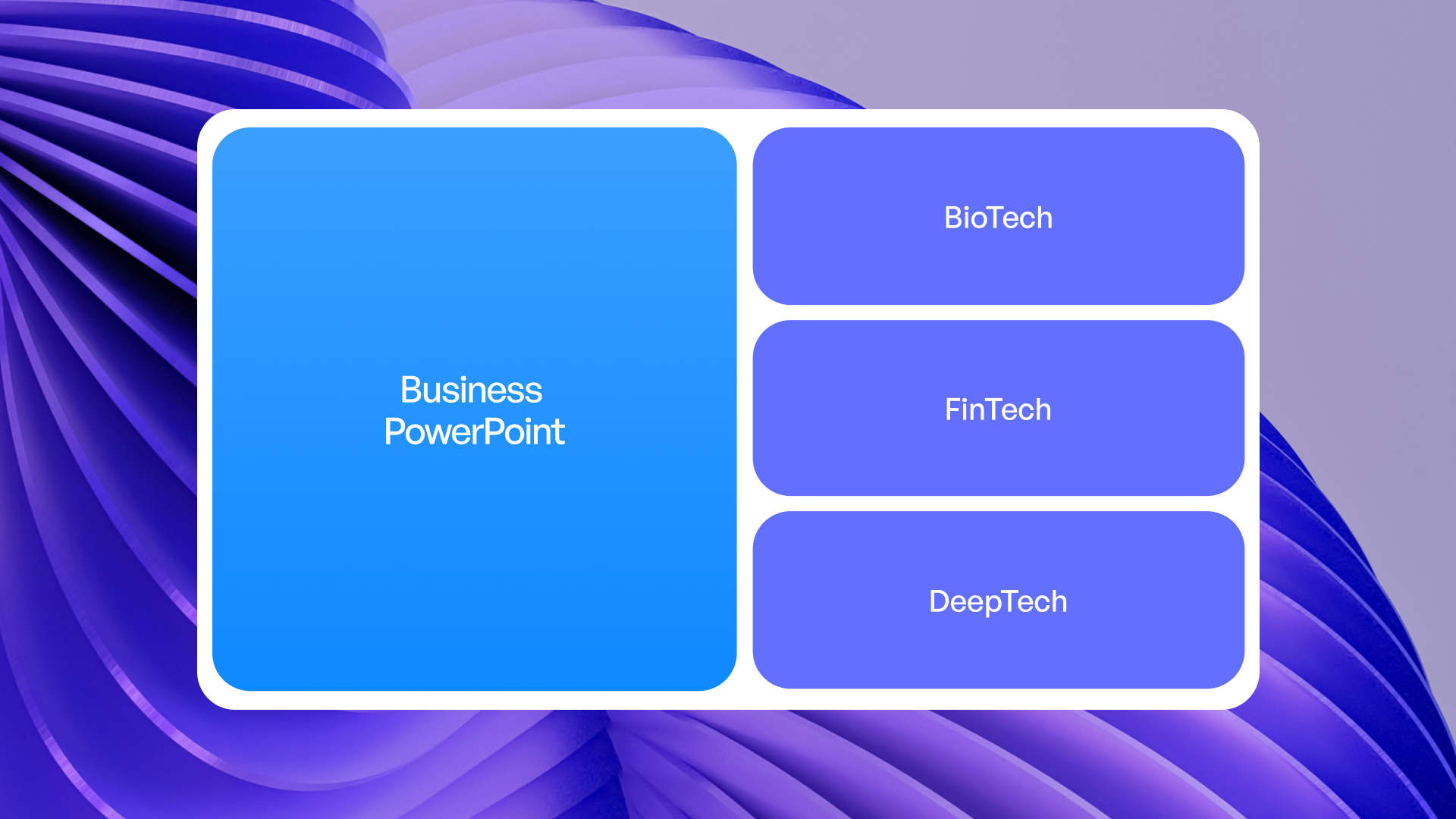 Business PowerPoint

BioTech

FinTech

DeepTech